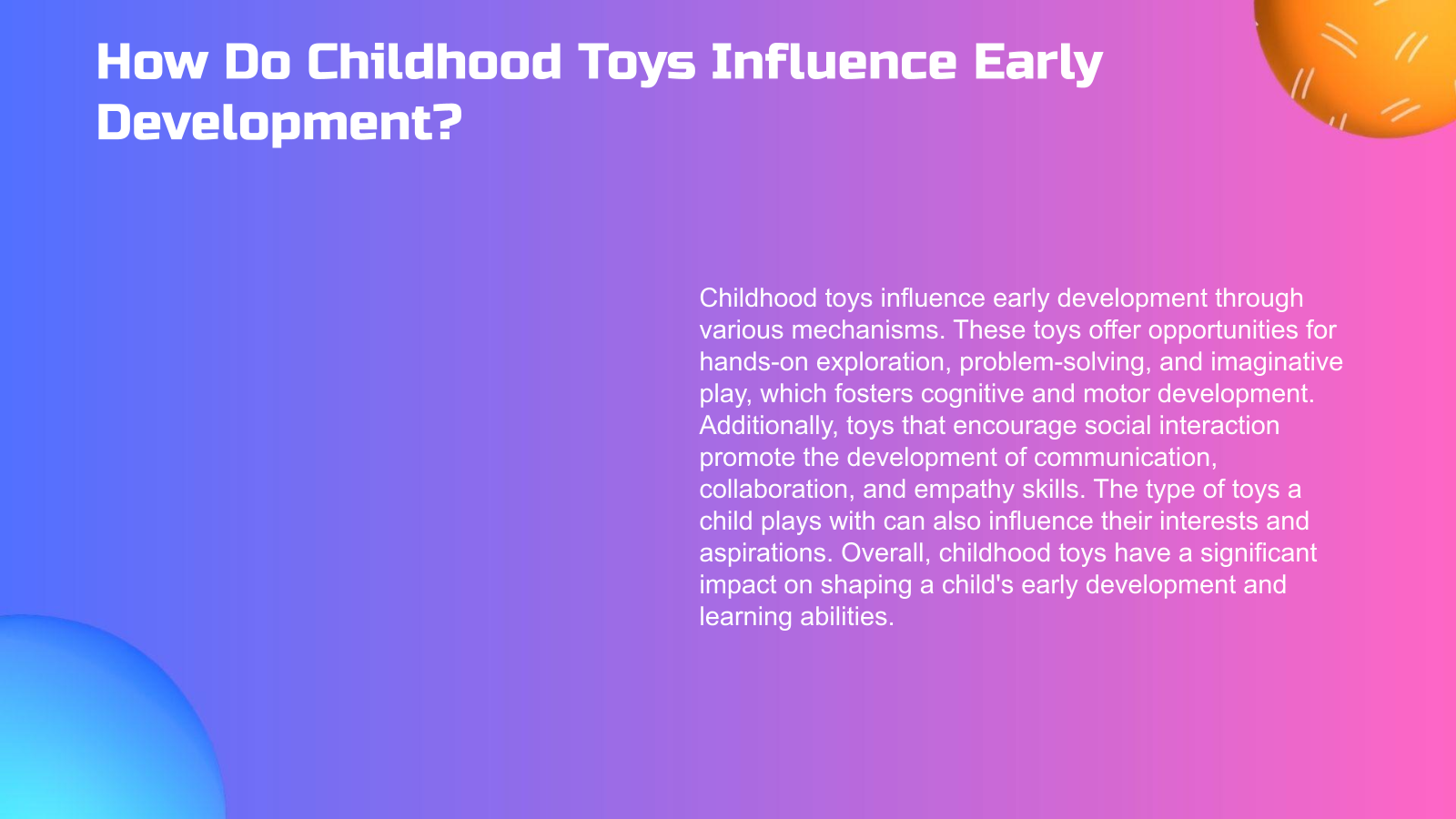 How Do Childhood Toys Influence Early Development?

Childhood toys influence early development through various mechanisms. These toys offer opportunities for hands-on exploration, problem-solving, and imaginative play, which fosters cognitive and motor development. Additionally, toys that encourage social interaction promote the development of communication, collaboration, and empathy skills. The type of toys a child plays with can also influence their interests and aspirations. Overall, childhood toys have a significant impact on shaping a child's early development and learning abilities.